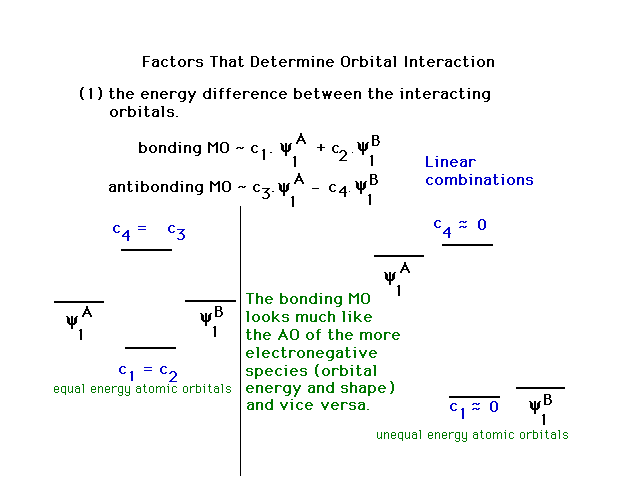 Factors That Determine Orbital Interaction

(1) the energy difference between the interacting orbitals.

bonding MO ~ $c_1 \cdot \psi_1^A + c_2 \cdot \psi_1^B$

antibonding MO ~ $c_3 \cdot \psi_1^A - c_4 \cdot \psi_1^B$

Linear combinations

$c_4 = c_3$

$\psi_1^A$

$\psi_1^B$

$c_1 = c_2$

equal energy atomic orbitals

The bonding MO looks much like the AO of the more electronegative species (orbital energy and shape) and vice versa.

$c_4 \approx 0$

$\psi_1^A$

$c_1 \approx 0$

$\psi_1^B$

unequal energy atomic orbitals